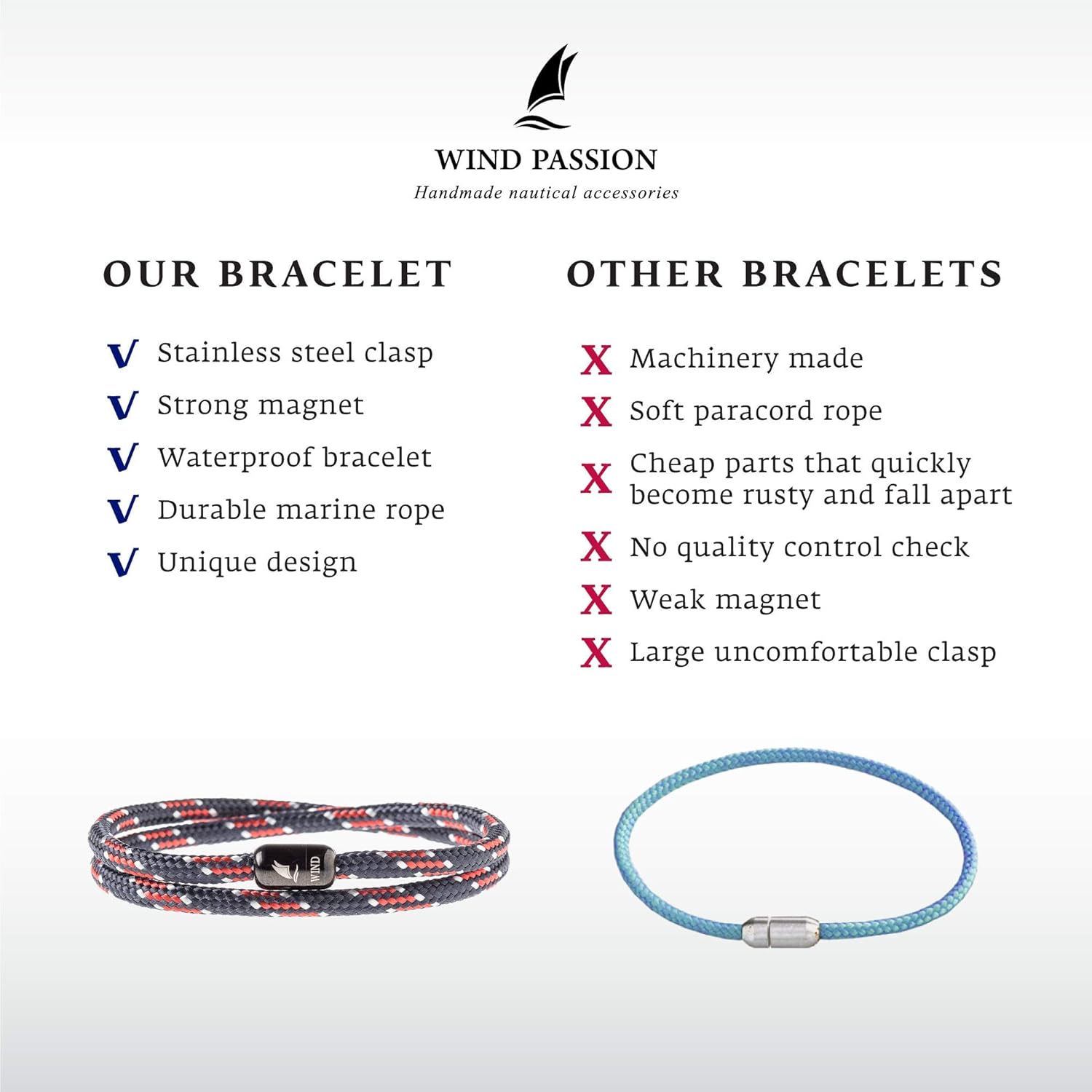 WIND PASSION
Handmade nautical accessories

OUR BRACELET

V Stainless steel clasp
V Strong magnet
V Waterproof bracelet
V Durable marine rope
V Unique design

OTHER BRACELETS

X Machinery made
X Soft paracord rope
X Cheap parts that quickly become rusty and fall apart
X No quality control check
X Weak magnet
X Large uncomfortable clasp

WIND